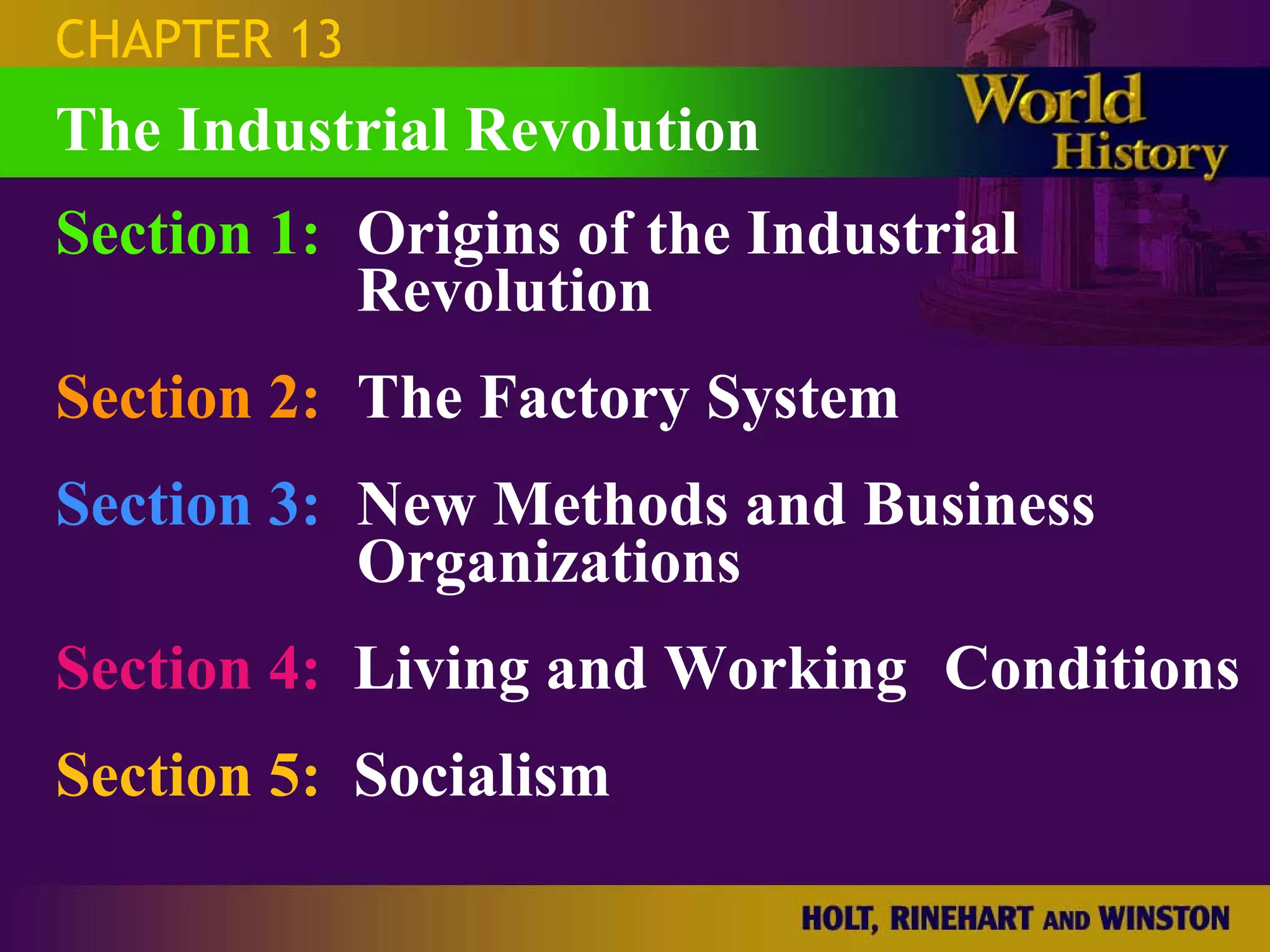 CHAPTER 13

The Industrial Revolution

World History

Section 1: Origins of the Industrial Revolution

Section 2: The Factory System

Section 3: New Methods and Business Organizations

Section 4: Living and Working Conditions

Section 5: Socialism

HOLT, RINEHART AND WINSTON